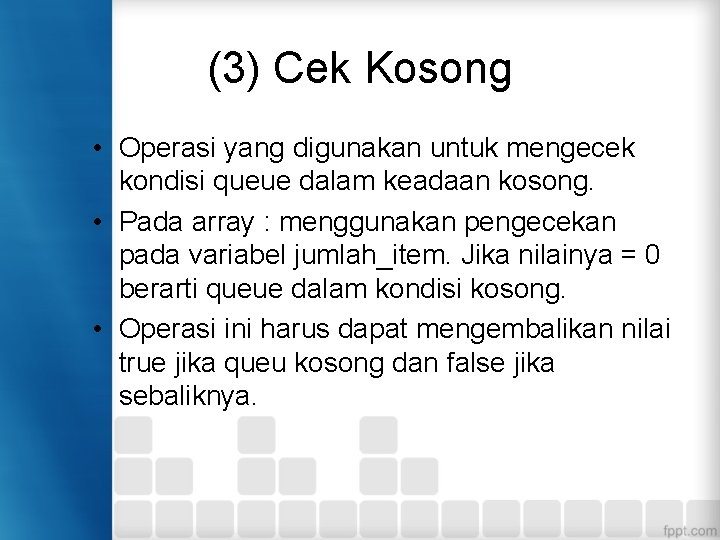 (3) Cek Kosong

• Operasi yang digunakan untuk mengecek kondisi queue dalam keadaan kosong.

• Pada array : menggunakan pengecekan pada variabel jumlah_item. Jika nilainya = 0 berarti queue dalam kondisi kosong.

• Operasi ini harus dapat mengembalikan nilai true jika queu kosong dan false jika sebaliknya.

fppt.com